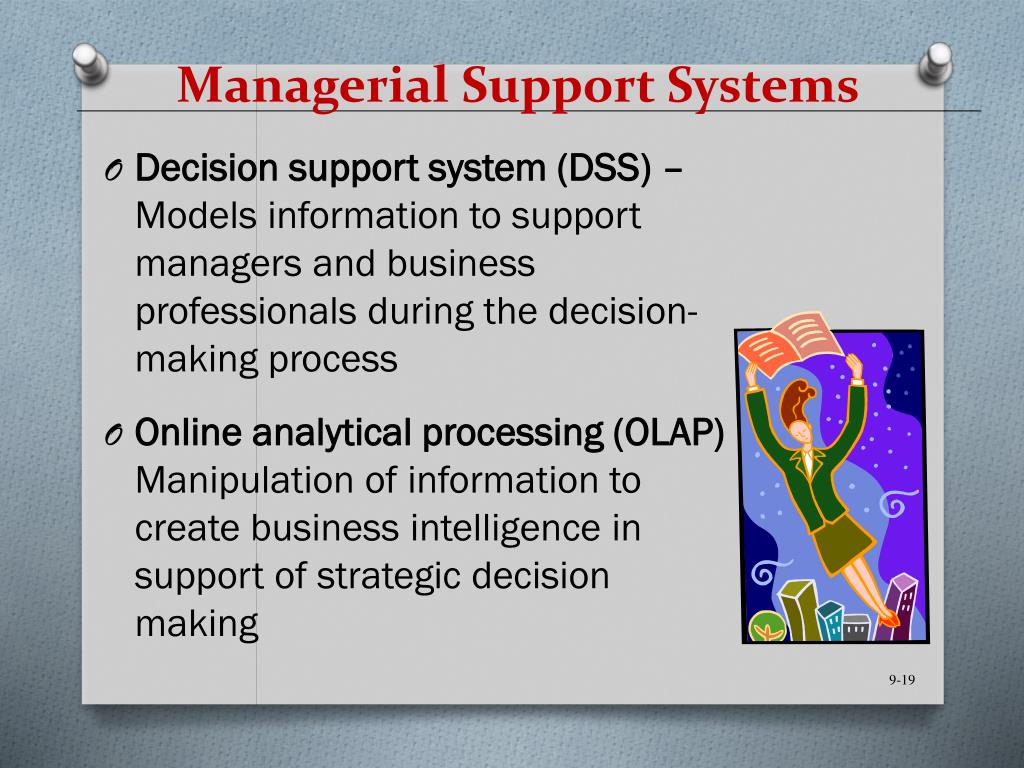 Managerial Support Systems

O Decision support system (DSS) – Models information to support managers and business professionals during the decision-making process

O Online analytical processing (OLAP) Manipulation of information to create business intelligence in support of strategic decision making

9-19